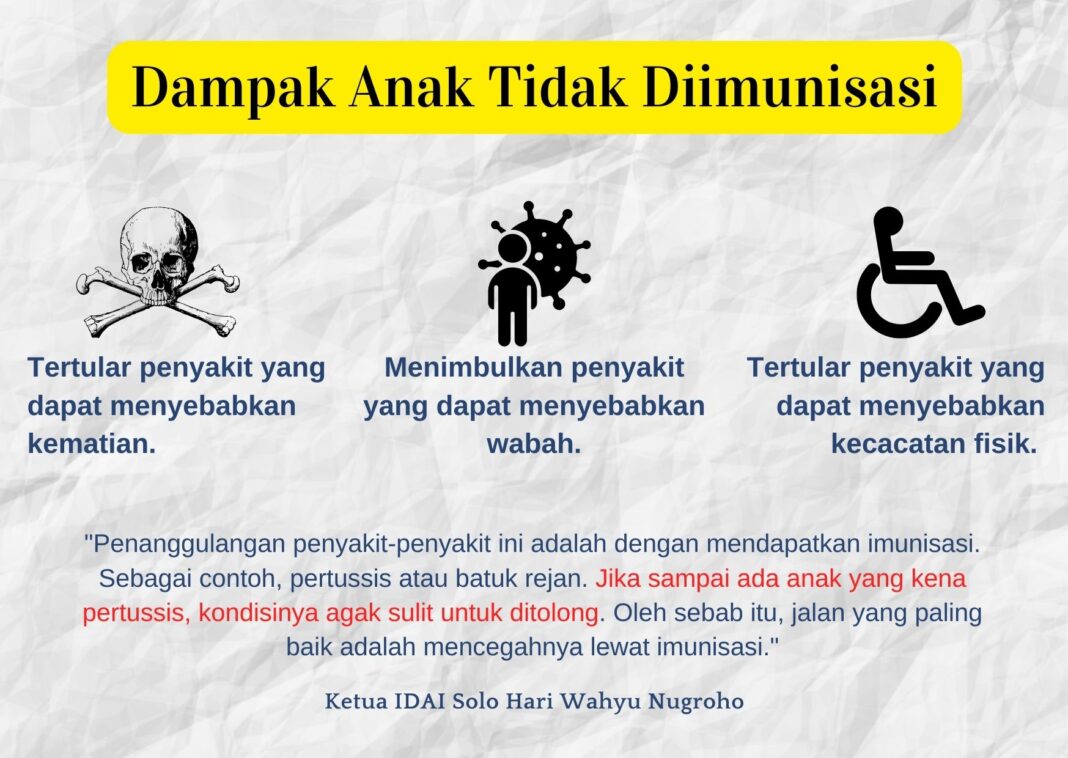 Dampak Anak Tidak Diimunisasi

Tertular penyakit yang dapat menyebabkan kematian.

Menimbulkan penyakit yang dapat menyebabkan wabah.

Tertular penyakit yang dapat menyebabkan kecacatan fisik.

"Penanggulangan penyakit-penyakit ini adalah dengan mendapatkan imunisasi. Sebagai contoh, pertussis atau batuk rejan. Jika sampai ada anak yang kena pertussis, kondisinya agak sulit untuk ditolong. Oleh sebab itu, jalan yang paling baik adalah mencegahnya lewat imunisasi."

Ketua IDAI Solo Hari Wahyu Nugroho